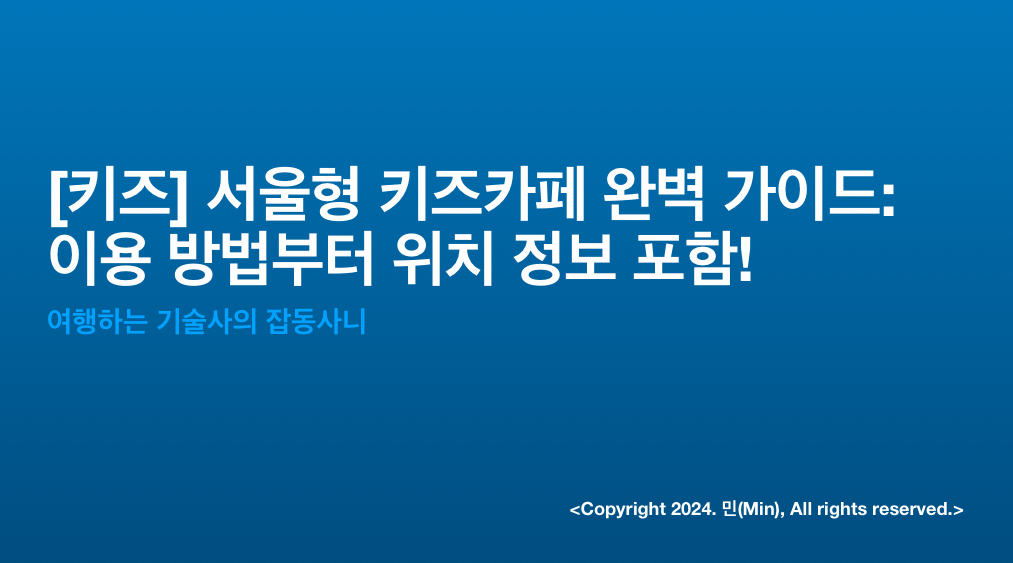 [키즈] 서울형 키즈카페 완벽 가이드: 이용 방법부터 위치 정보 포함!

여행하는 기술사의 잡동사니

<Copyright 2024. 민(Min), All rights reserved.>